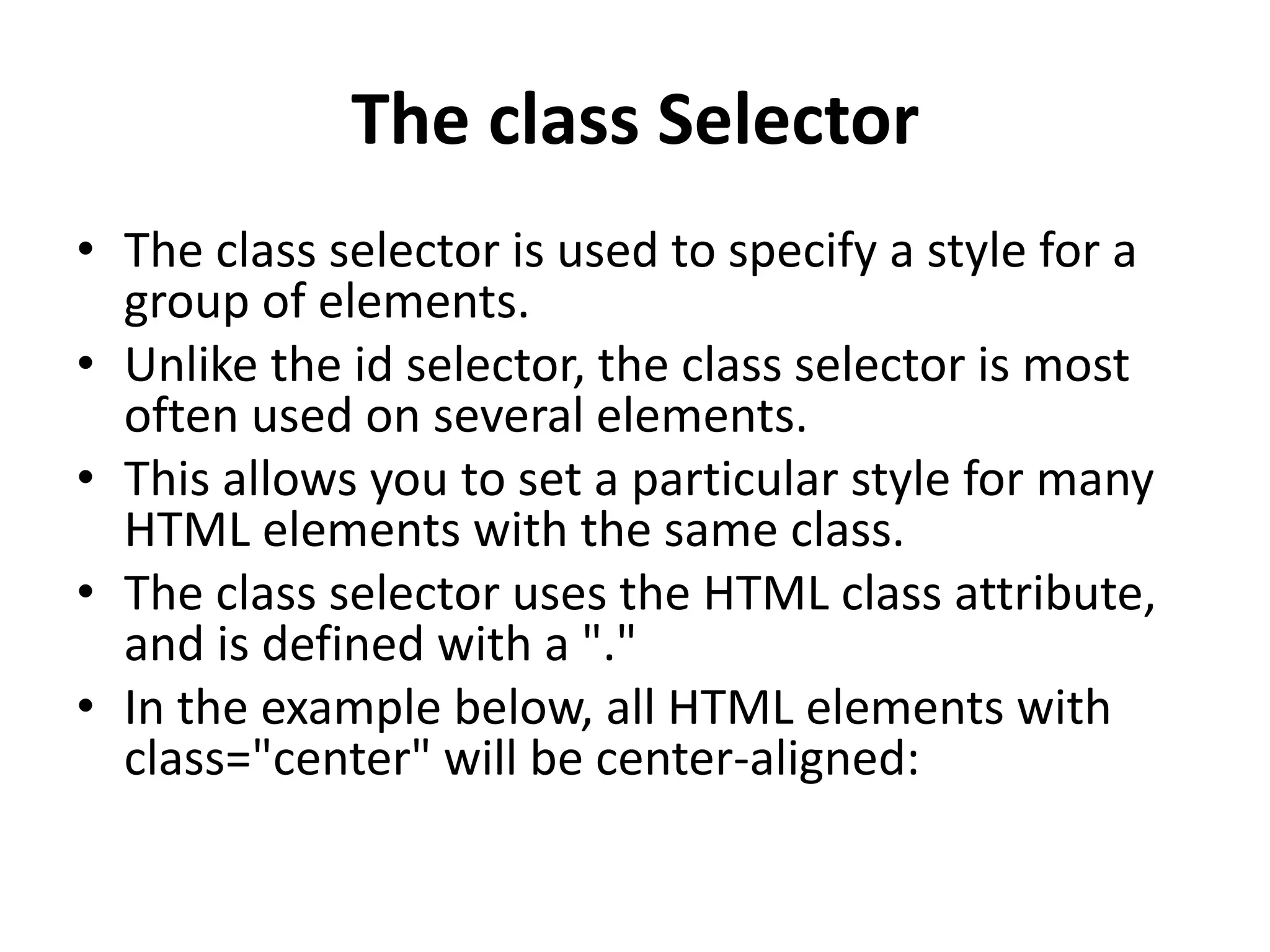 The class Selector

• The class selector is used to specify a style for a group of elements.
• Unlike the id selector, the class selector is most often used on several elements.
• This allows you to set a particular style for many HTML elements with the same class.
• The class selector uses the HTML class attribute, and is defined with a "."
• In the example below, all HTML elements with class="center" will be center-aligned: